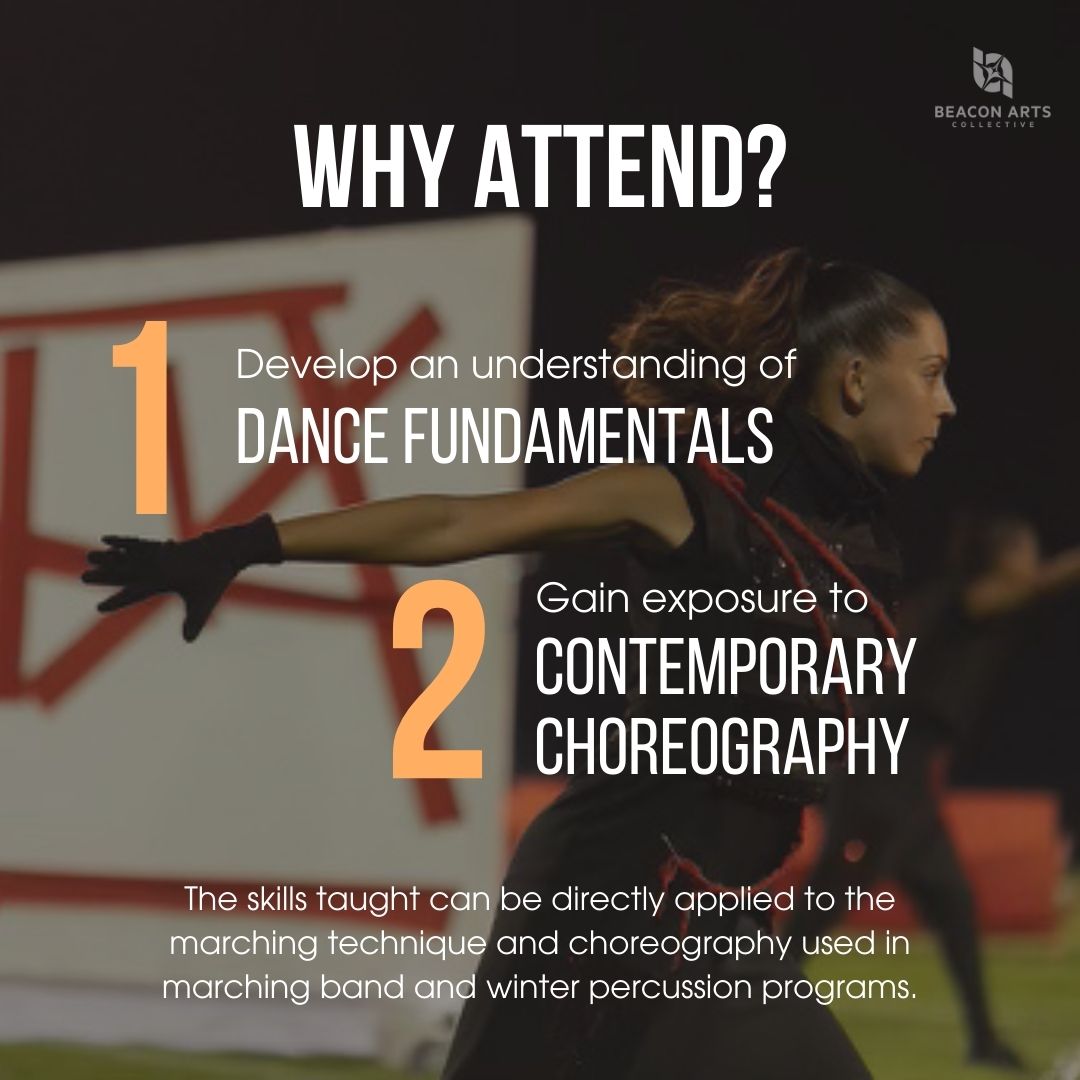 BEACON ARTS
COLLECTIVE

WHY ATTEND?

1

Develop an understanding of
DANCE FUNDAMENTALS

2

Gain exposure to
CONTEMPORARY CHOREOGRAPHY

The skills taught can be directly applied to the marching technique and choreography used in marching band and winter percussion programs.